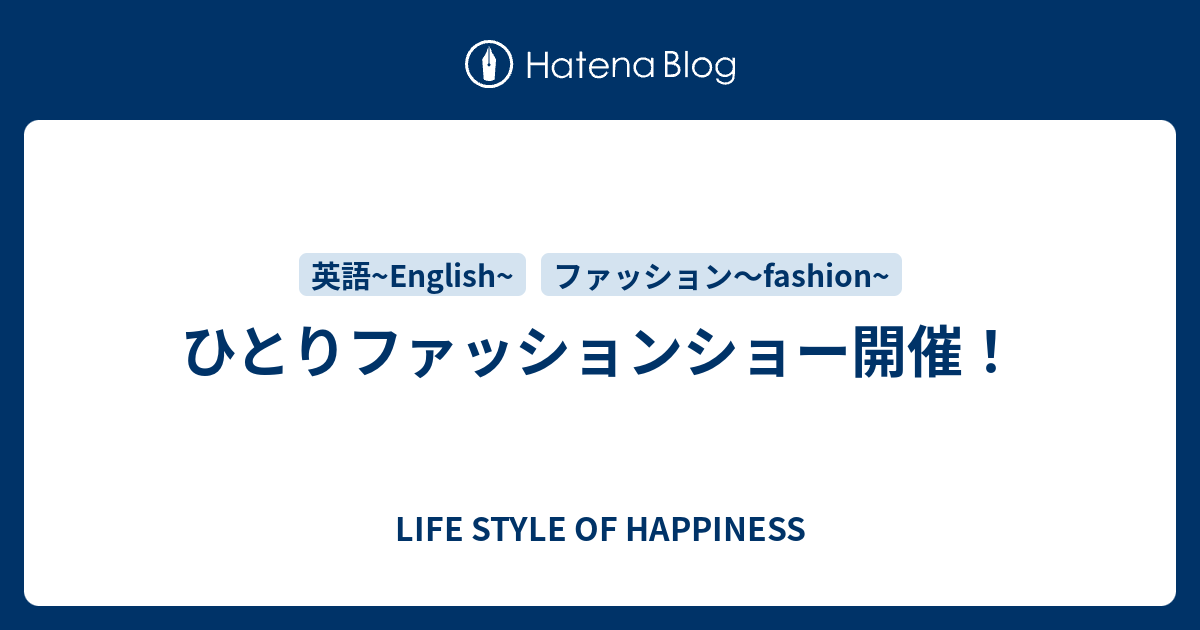 Hatena Blog

英語~English~

ファッション〜fashion~

ひとりファッションショー開催！

LIFE STYLE OF HAPPINESS